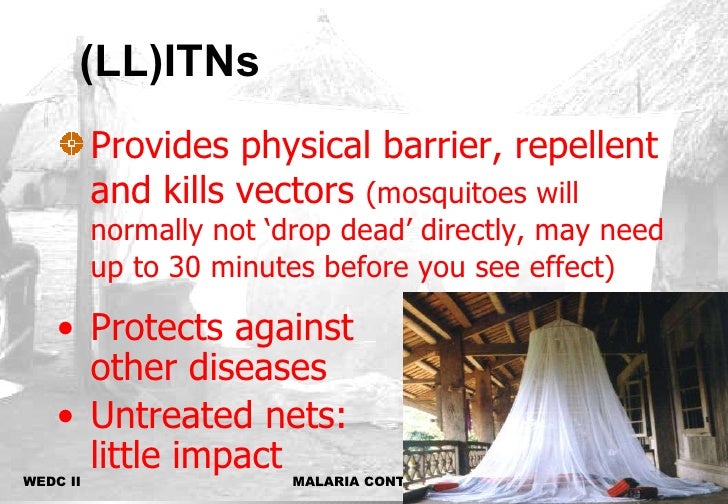 (LL)ITNs

Provides physical barrier, repellent and kills vectors (mosquitoes will normally not ‘drop dead’ directly, may need up to 30 minutes before you see effect)

• Protects against other diseases
• Untreated nets: little impact

WEDC II

MALARIA CONT